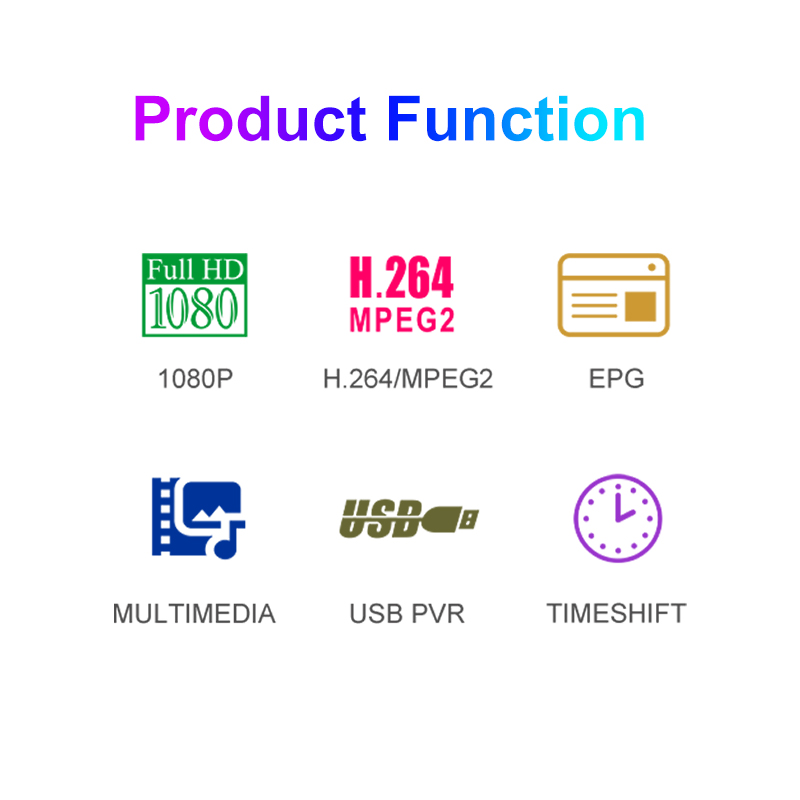 Product Function

Full HD
1080

1080P

H.264
MPEG2

H.264/MPEG2

EPG

MULTIMEDIA

USB

USB PVR

TIMESHIFT